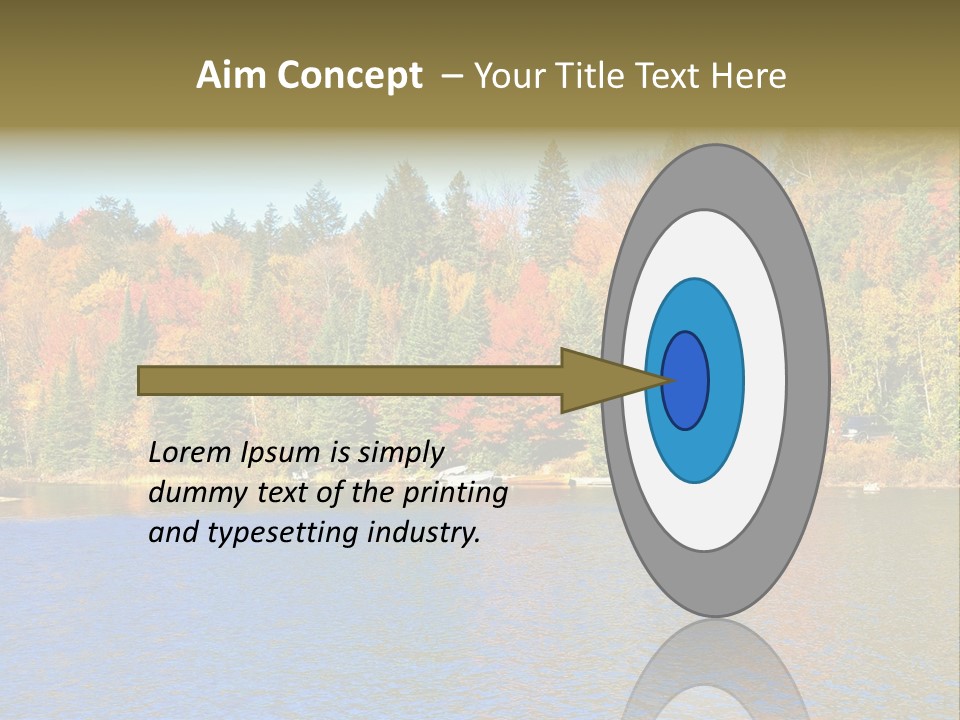 Aim Concept – Your Title Text Here

Lorem Ipsum is simply dummy text of the printing and typesetting industry.